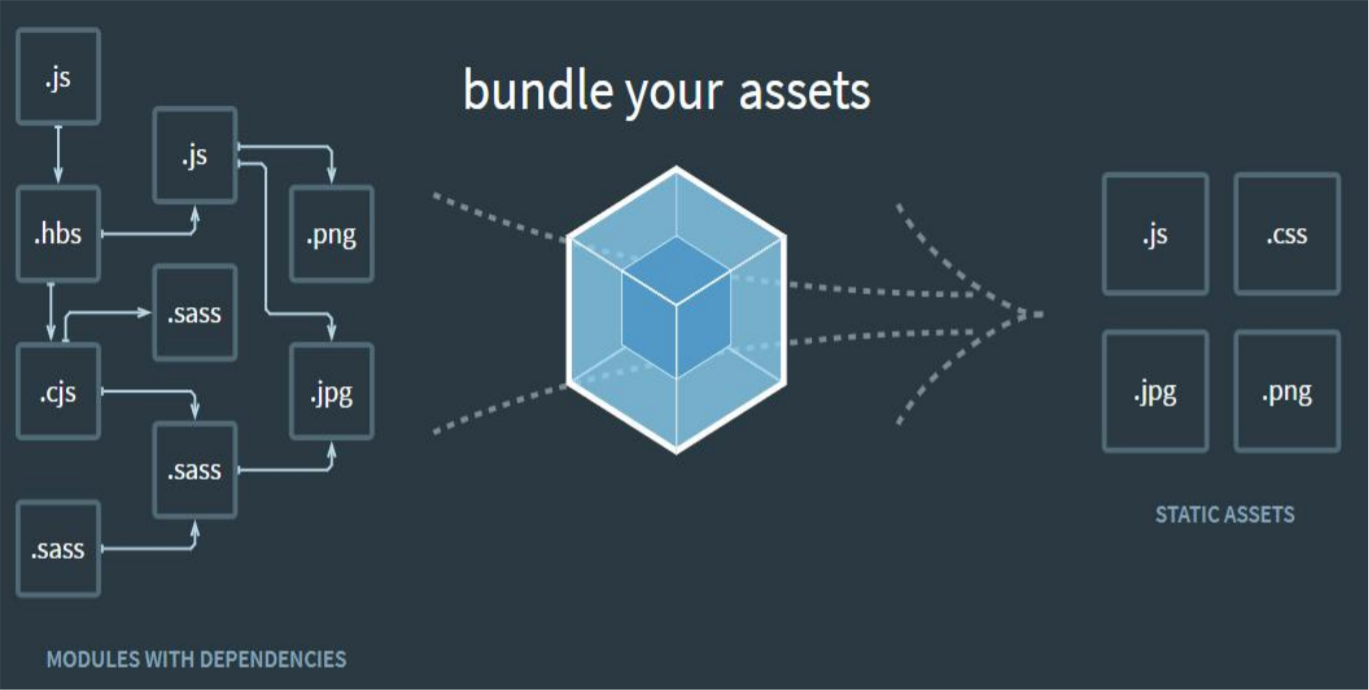 bundle your assets

.js

.js

.hbs

.png

.sass

.cjs

.jpg

.sass

.sass

MODULES WITH DEPENDENCIES

.js

.css

.jpg

.png

STATIC ASSETS